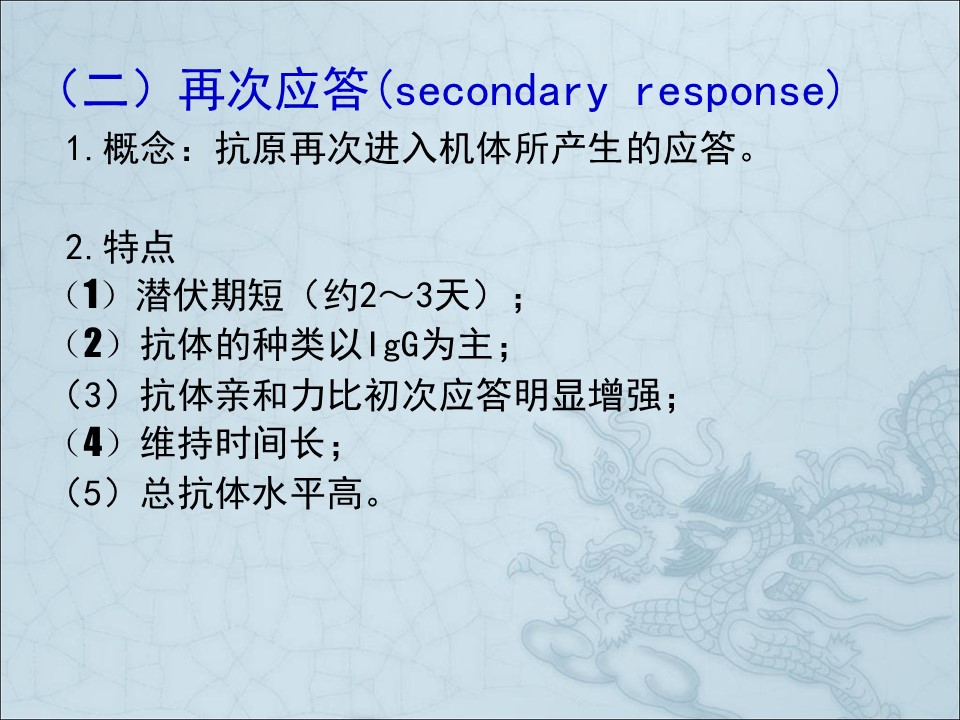 （二）再次应答(secondary response)
1.概念：抗原再次进入机体所产生的应答。

2.特点
（1）潜伏期短（约2～3天）；
（2）抗体的种类以IgG为主；
（3）抗体亲和力比初次应答明显增强；
（4）维持时间长；
（5）总抗体水平高。